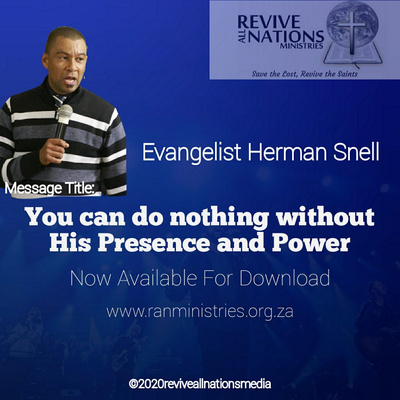 REVIVE ALL NATIONS MINISTRIES

Save the Lost, Revive the Saints

Evangelist Herman Snell

Message Title:

You can do nothing without His Presence and Power

Now Available For Download

www.ranministries.org.za

©2020reviveallnationsmedia